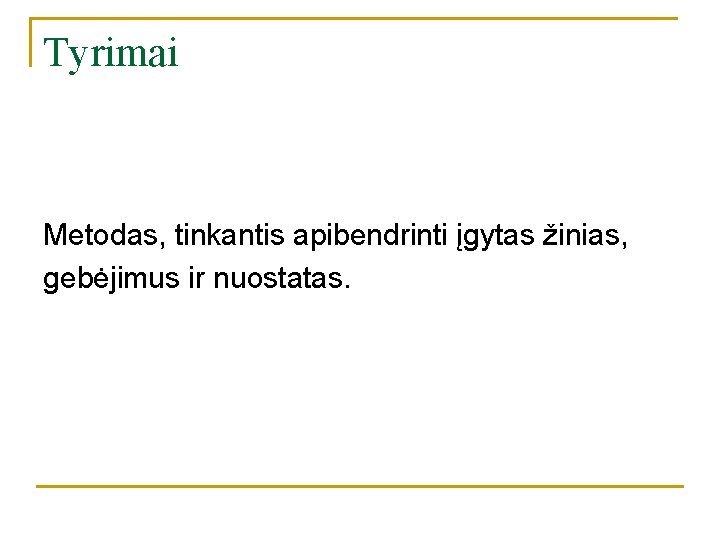 Tyrimai

Metodas, tinkantis apibendrinti įgytas žinias, gebėjimus ir nuostatas.